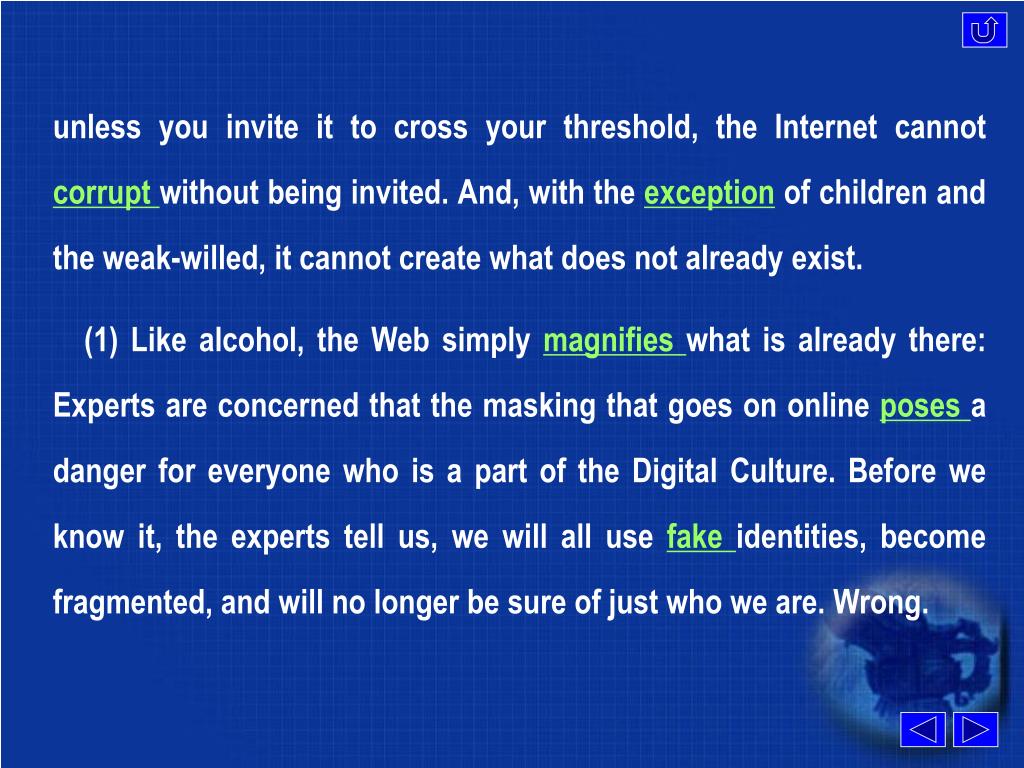 unless you invite it to cross your threshold, the Internet cannot corrupt without being invited. And, with the exception of children and the weak-willed, it cannot create what does not already exist.

(1) Like alcohol, the Web simply magnifies what is already there: Experts are concerned that the masking that goes on online poses a danger for everyone who is a part of the Digital Culture. Before we know it, the experts tell us, we will all use fake identities, become fragmented, and will no longer be sure of just who we are. Wrong.